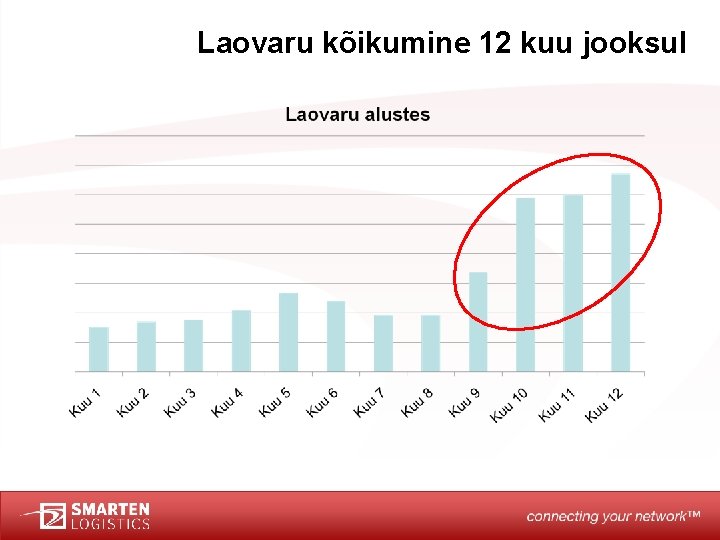 Laovaru kõikumine 12 kuu jooksul

Laovaru alustes

Kuu 1
Kuu 2
Kuu 3
Kuu 4
Kuu 5
Kuu 6
Kuu 7
Kuu 8
Kuu 9
Kuu 10
Kuu 11
Kuu 12

SMARTEN LOGISTICS

connecting your network™